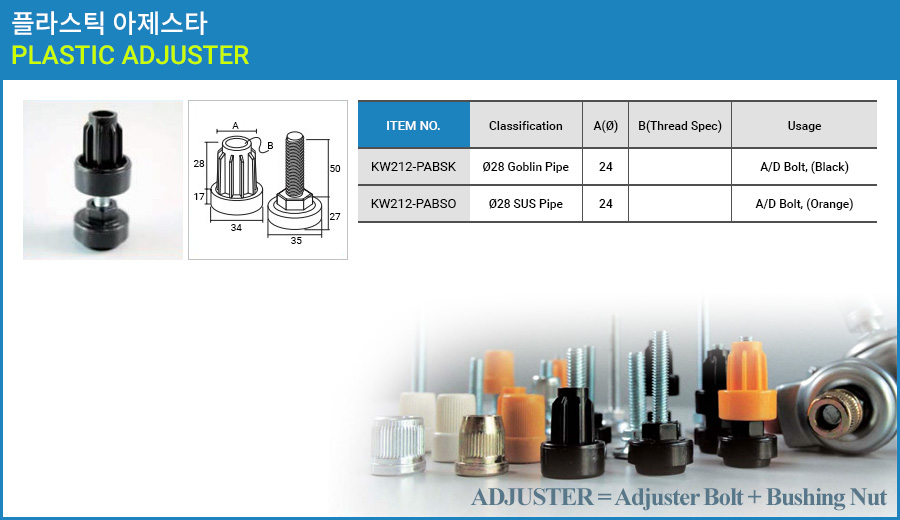 플라스틱 아제스타
PLASTIC ADJUSTER

A
B
28
17
34
50
27
35

| ITEM NO. | Classification | A(Ø) | B(Thread Spec) | Usage |
|---|---|---|---|---|
| KW212-PABSK | Ø28 Goblin Pipe | 24 | | A/D Bolt, (Black) |
| KW212-PABSO | Ø28 SUS Pipe | 24 | | A/D Bolt, (Orange) |

ADJUSTER = Adjuster Bolt + Bushing Nut